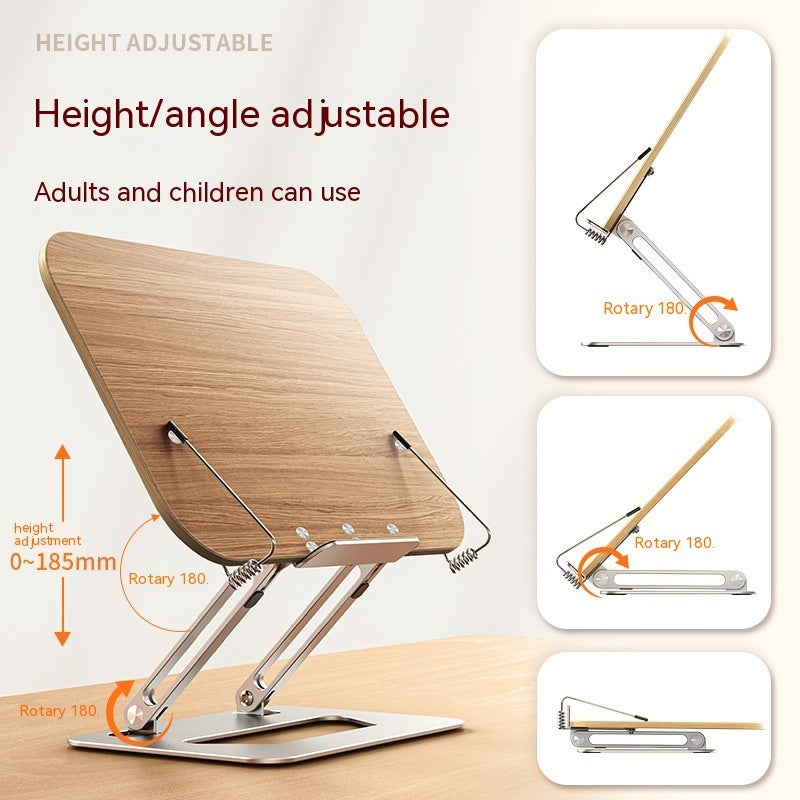 HEIGHT ADJUSTABLE

Height/angle adjustable

Adults and children can use

height adjustment
0~185mm

Rotary 180.

Rotary 180.

Rotary 180.

Rotary 180.